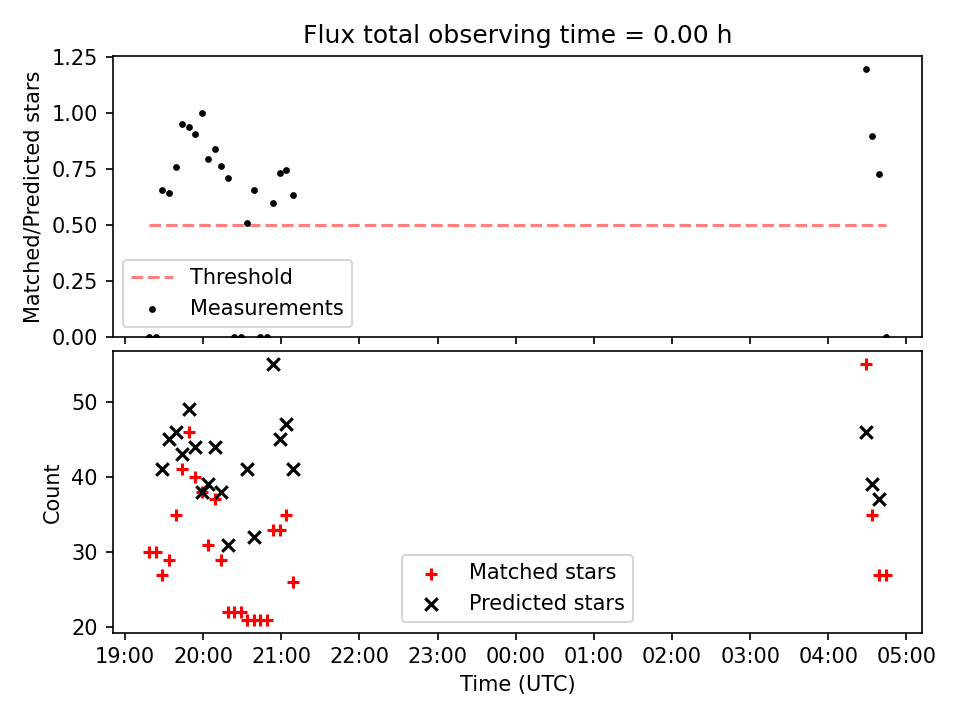 Flux total observing time = 0.00 h

Matched/Predicted stars

1.25
1.00
0.75
0.50
0.25
0.00

Threshold
Measurements

Count

50
40
30
20

Matched stars
Predicted stars

19:00 20:00 21:00 22:00 23:00 00:00 01:00 02:00 03:00 04:00 05:00

Time (UTC)